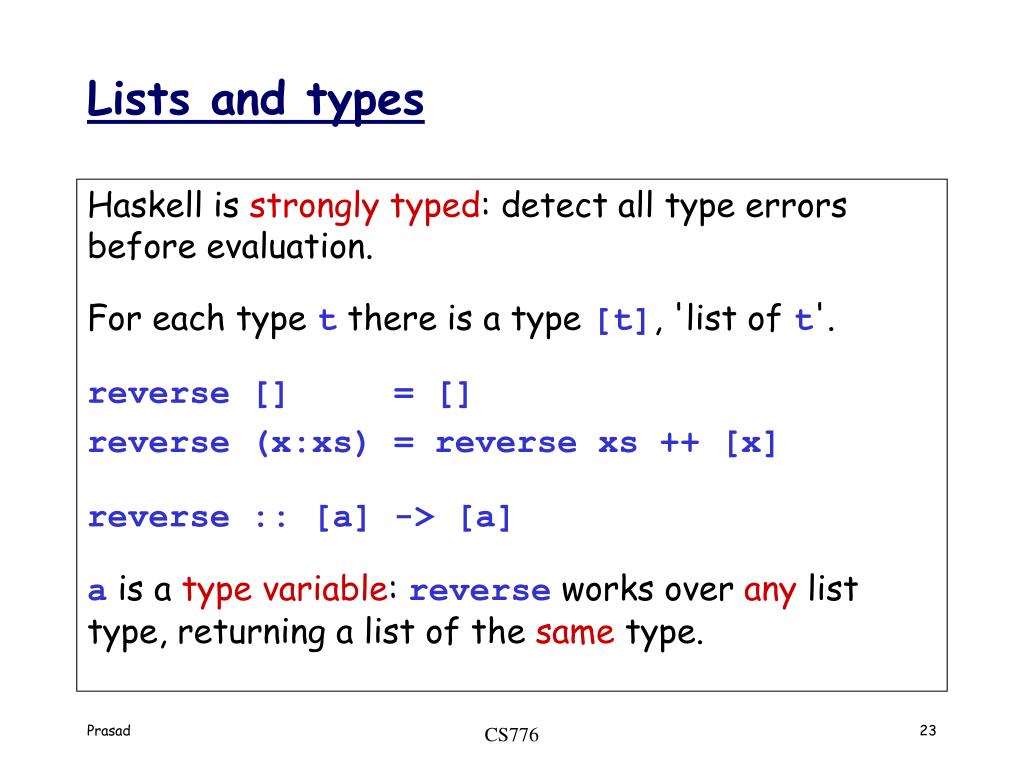 Lists and types

Haskell is strongly typed: detect all type errors before evaluation.

For each type t there is a type [t], 'list of t'.

reverse [] = []
reverse (x:xs) = reverse xs ++ [x]

reverse :: [a] -> [a]

a is a type variable: reverse works over any list type, returning a list of the same type.

Prasad

CS776

23